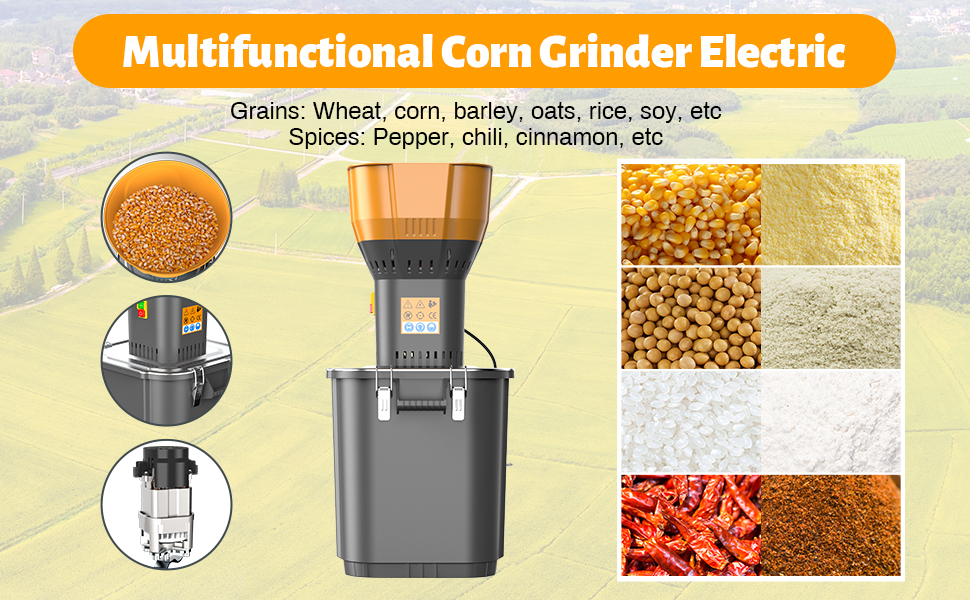 Multifunctional Corn Grinder Electric

Grains: Wheat, corn, barley, oats, rice, soy, etc
Spices: Pepper, chili, cinnamon, etc